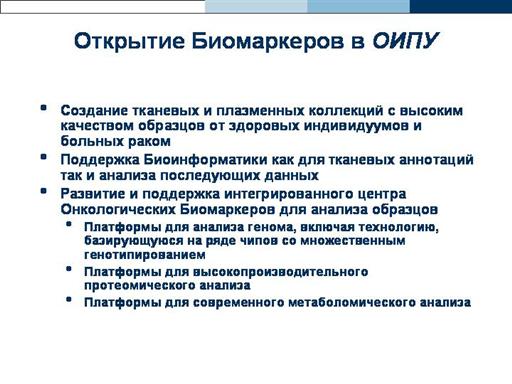 Открытие Биомаркеров в ОИПУ

- Создание тканевых и плазменных коллекций с высоким качеством образцов от здоровых индивидуумов и больных раком
- Поддержка Биоинформатики как для тканевых аннотаций так и анализа последующих данных
- Развитие и поддержка интегрированного центра Онкологических Биомаркеров для анализа образцов
  - Платформы для анализа генома, включая технологию, базирующуюся на ряде чипов со множественным генотипированием
  - Платформы для высокопроизводительного протеомического анализа
  - Платформы для современного метаболомического анализа